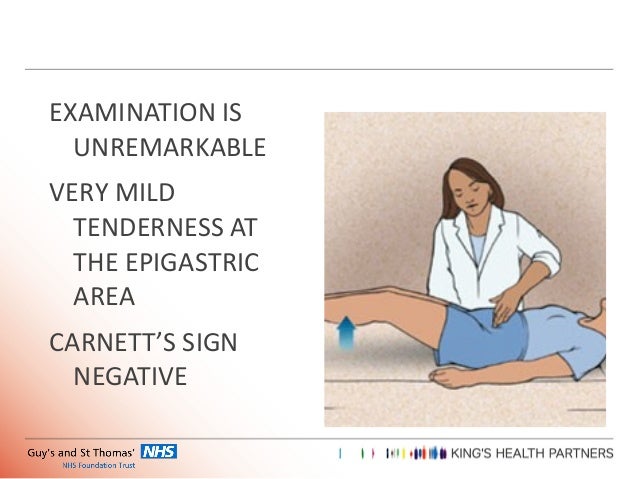 EXAMINATION IS UNREMARKABLE

VERY MILD TENDERNESS AT THE EPIGASTRIC AREA

CARNETT'S SIGN NEGATIVE

Guy's and St Thomas' NHS
NHS Foundation Trust

KING'S HEALTH PARTNERS